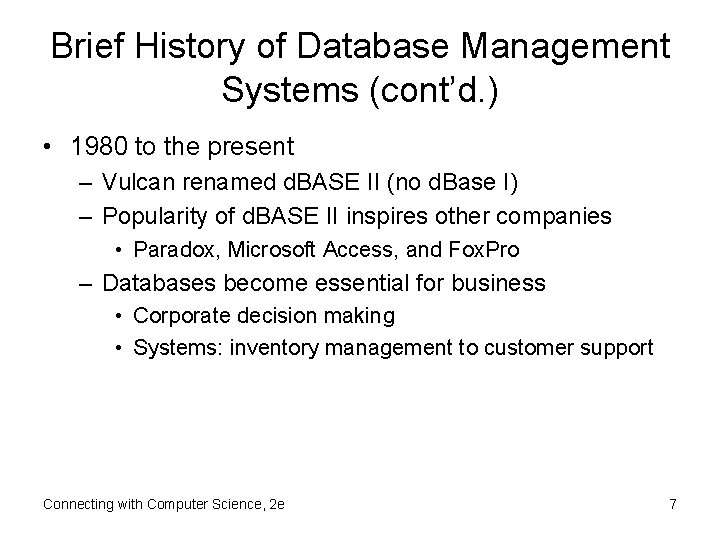 Brief History of Database Management Systems (cont'd.)

• 1980 to the present
– Vulcan renamed dBASE II (no dBase I)
– Popularity of dBASE II inspires other companies
• Paradox, Microsoft Access, and FoxPro
– Databases become essential for business
• Corporate decision making
• Systems: inventory management to customer support

Connecting with Computer Science, 2e

7